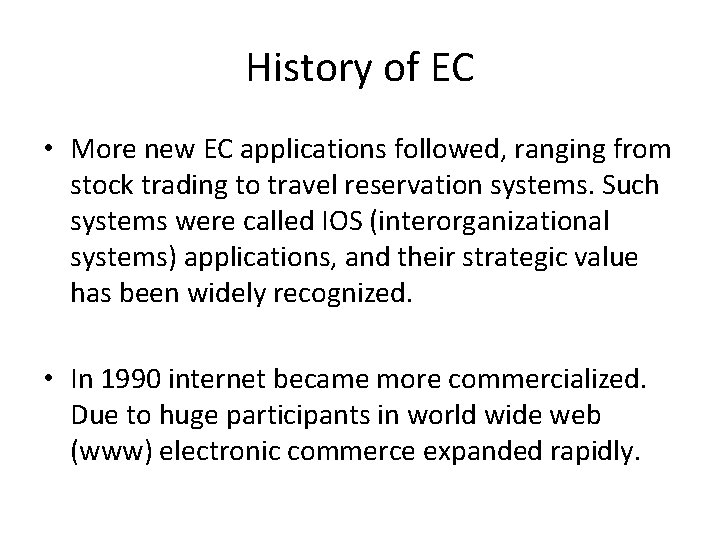 History of EC

• More new EC applications followed, ranging from stock trading to travel reservation systems. Such systems were called IOS (interorganizational systems) applications, and their strategic value has been widely recognized.

• In 1990 internet became more commercialized. Due to huge participants in world wide web (www) electronic commerce expanded rapidly.